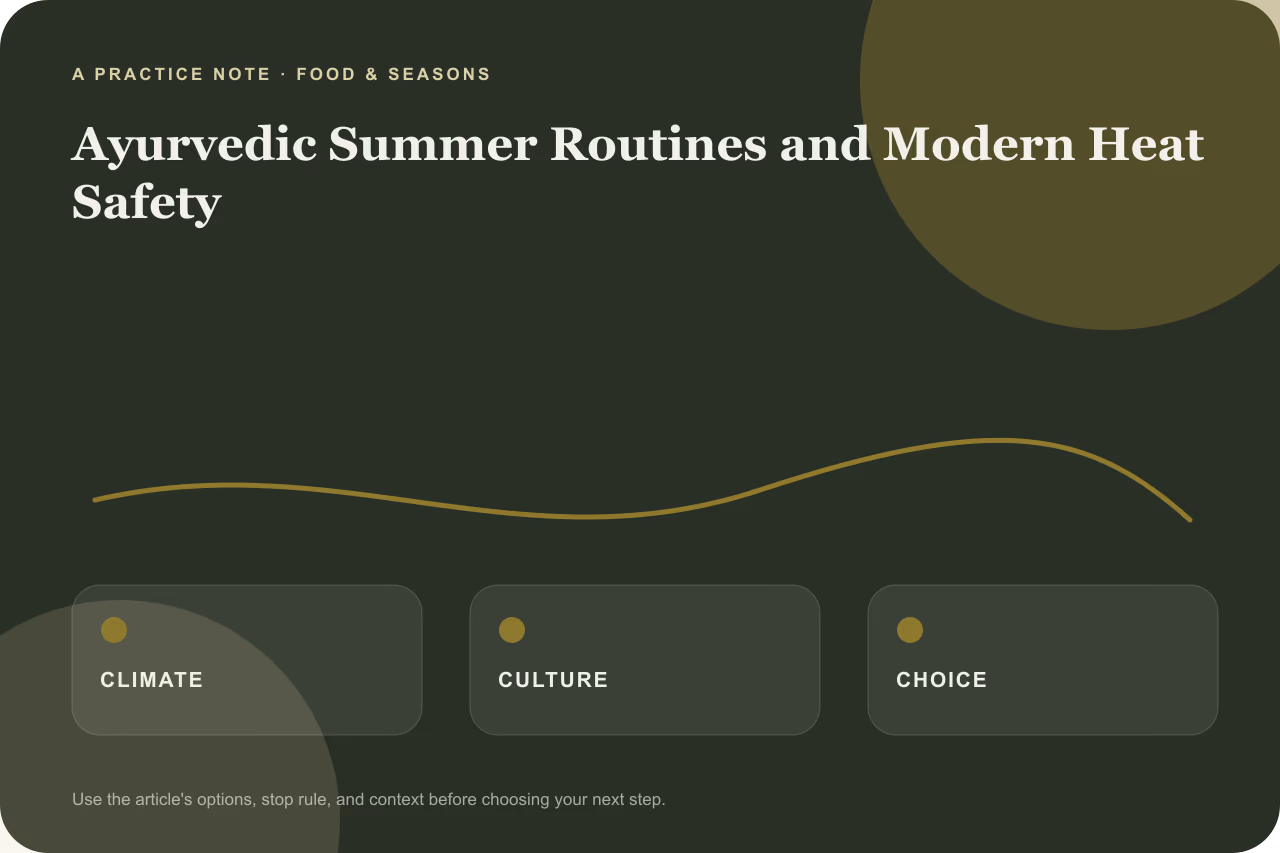 A PRACTICE NOTE · FOOD & SEASONS

Ayurvedic Summer Routines and Modern Heat Safety

CLIMATE

CULTURE

CHOICE

Use the article's options, stop rule, and context before choosing your next step.